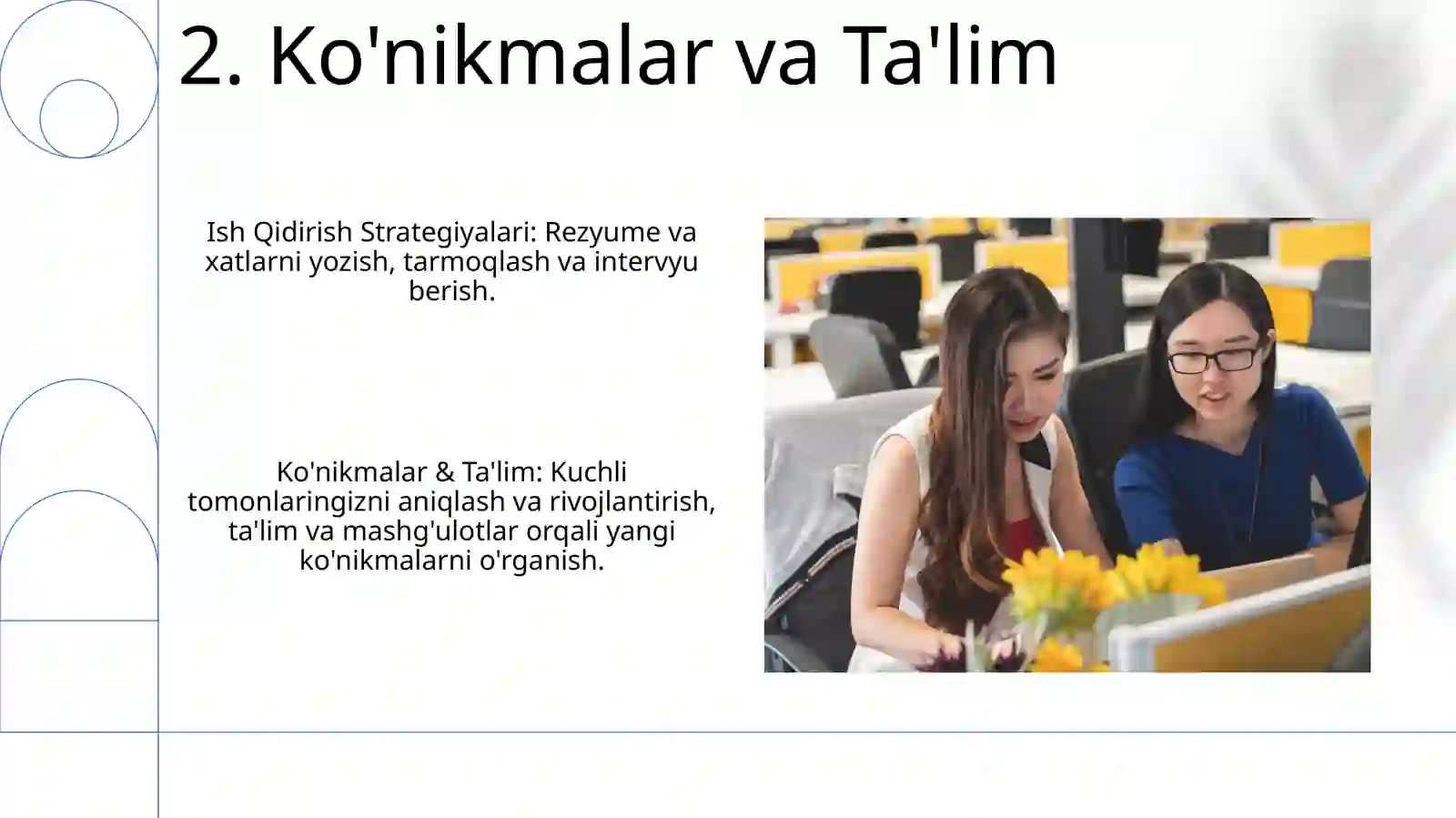 2. Ko'nikmalar va Ta'lim

Ish Qidirish Strategiyalari: Rezyume va xatlarni yozish, tarmoqlash va intervyu berish.

Ko'nikmalar & Ta'lim: Kuchli tomonlaringizni aniqlash va rivojlantirish, ta'lim va mashg'ulotlar orqali yangi ko'nikmalarni o'rganish.